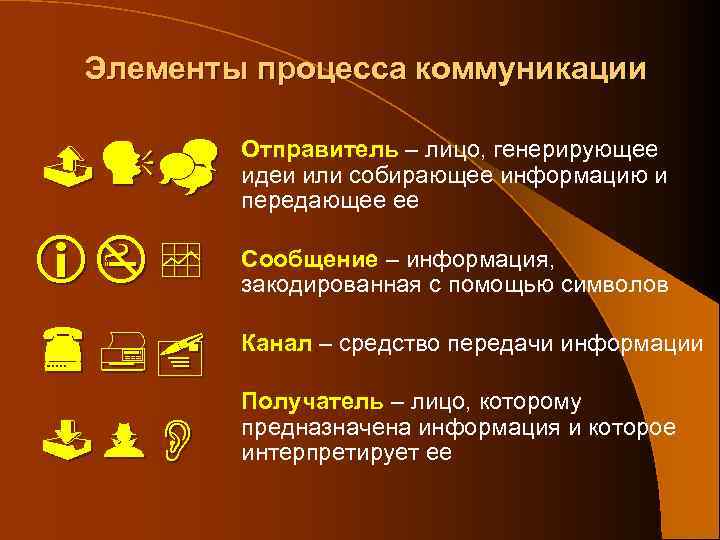 Элементы процесса коммуникации

Отправитель – лицо, генерирующее идеи или собирающее информацию и передающее ее

Сообщение – информация, закодированная с помощью символов

Канал – средство передачи информации

Получатель – лицо, которому предназначена информация и которое интерпретирует ее